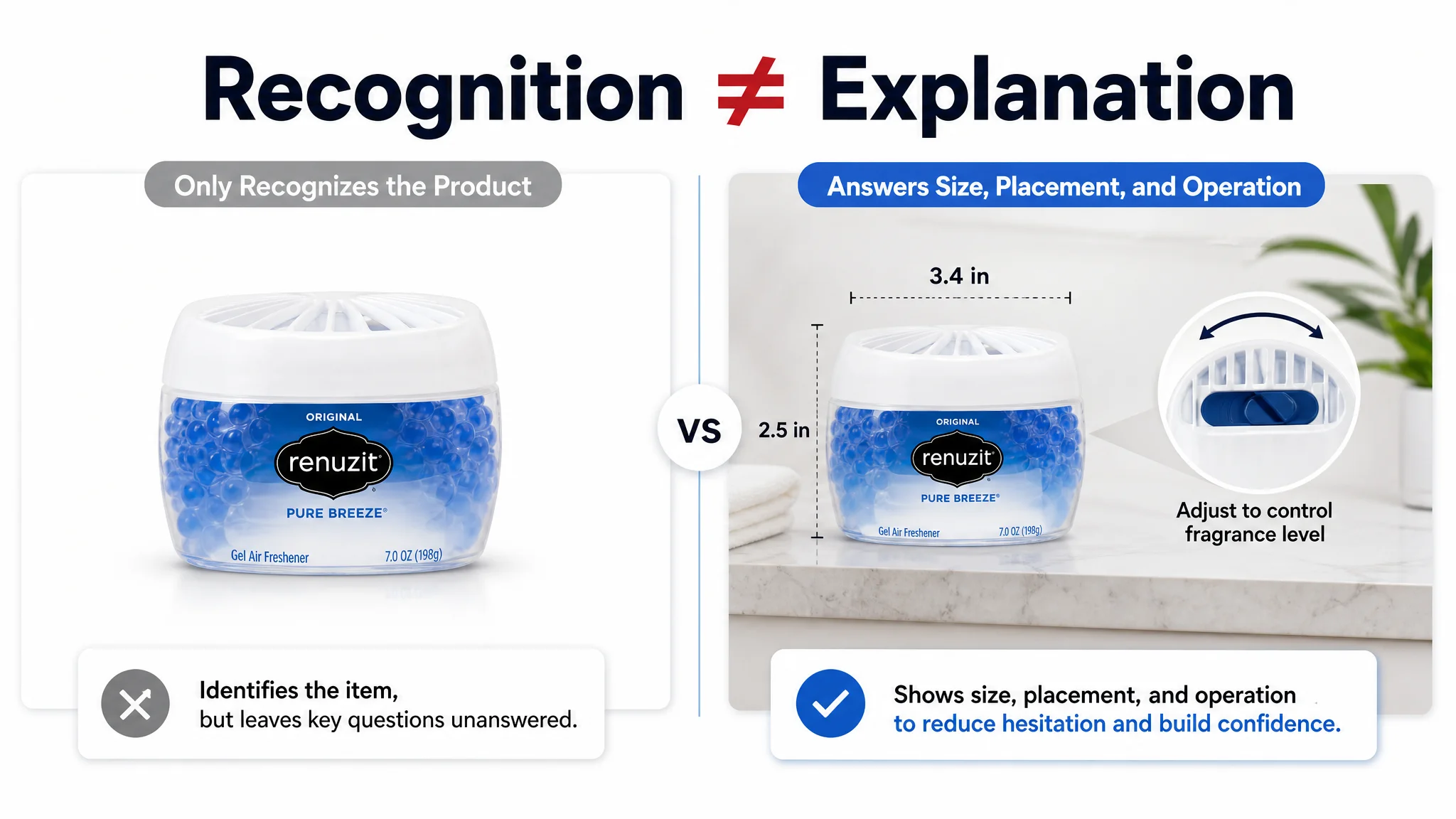 Recognition $\neq$ Explanation

Only Recognizes the Product

ORIGINAL
renuzit
PURE BREEZE®
Gel Air Freshener
7.0 OZ (198g)

Identifies the item,
but leaves key questions unanswered.

VS

Answers Size, Placement, and Operation

3.4 in

2.5 in

ORIGINAL
renuzit
PURE BREEZE®
Gel Air Freshener
7.0 OZ (198g)

Adjust to control fragrance level

Shows size, placement, and operation
to reduce hesitation and build confidence.